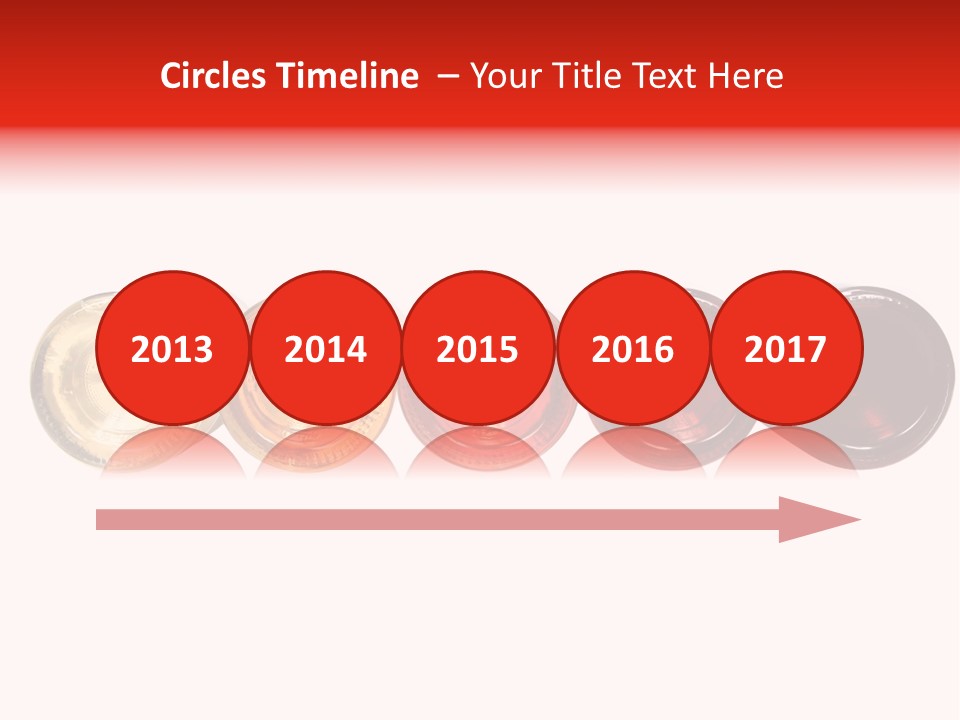 Circles Timeline – Your Title Text Here

2013

2014

2015

2016

2017